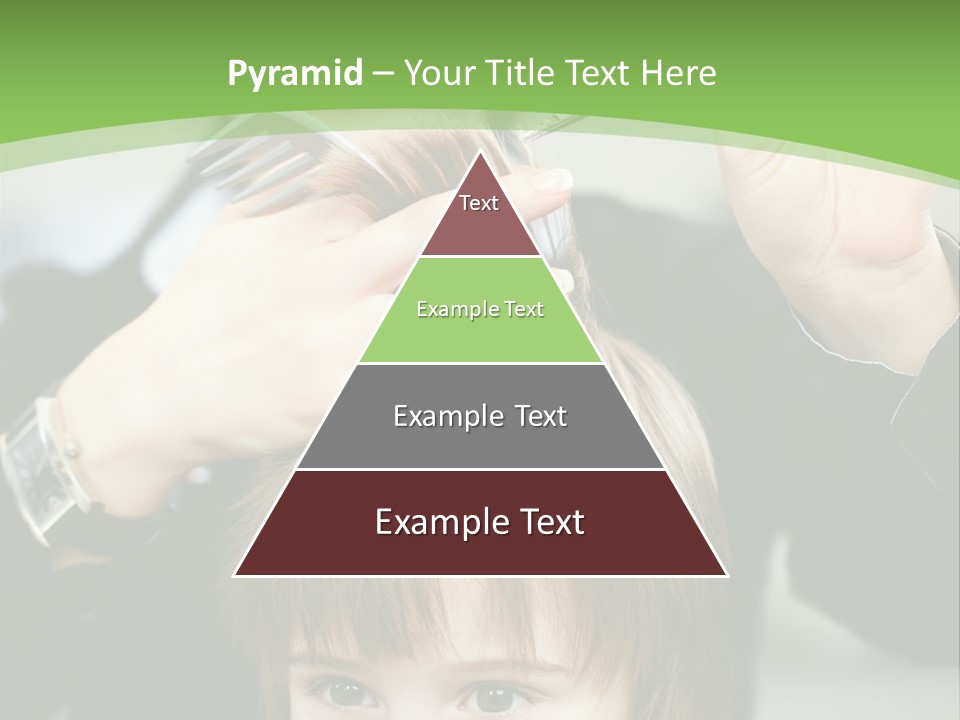 Pyramid – Your Title Text Here

Text

Example Text

Example Text

Example Text